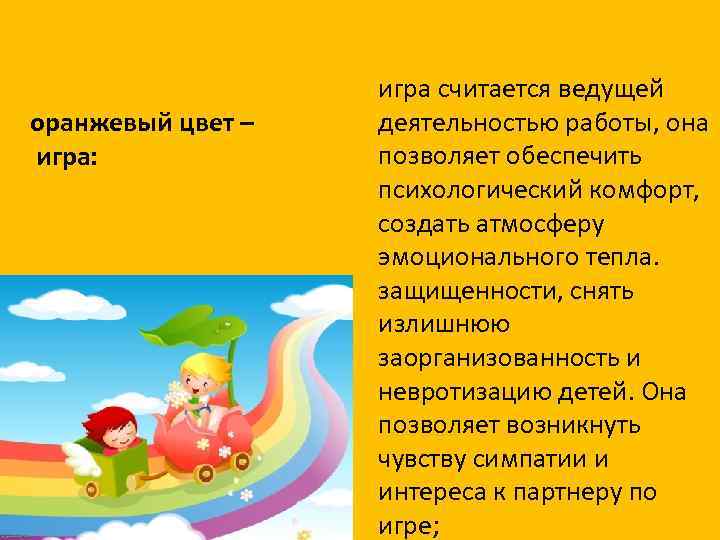 оранжевый цвет – игра:

игра считается ведущей деятельностью работы, она позволяет обеспечить психологический комфорт, создать атмосферу эмоционального тепла. защищенности, снять излишнюю заорганизованность и невротизацию детей. Она позволяет возникнуть чувству симпатии и интереса к партнеру по игре;